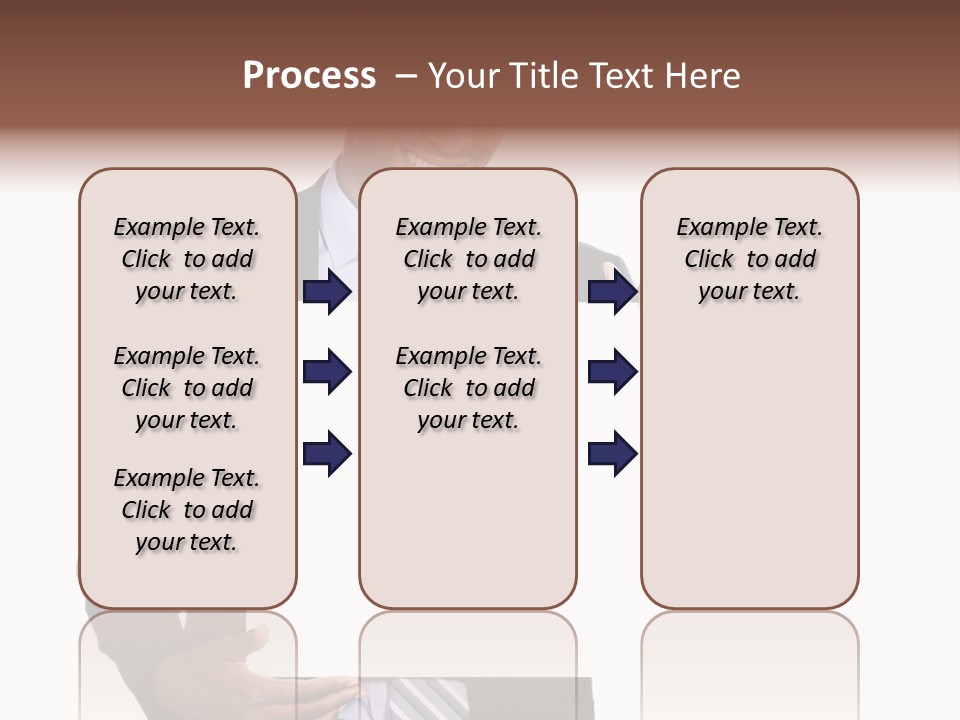 Process – Your Title Text Here

Example Text. Click to add your text.

Example Text. Click to add your text.

Example Text. Click to add your text.

Example Text. Click to add your text.

Example Text. Click to add your text.

Example Text. Click to add your text.